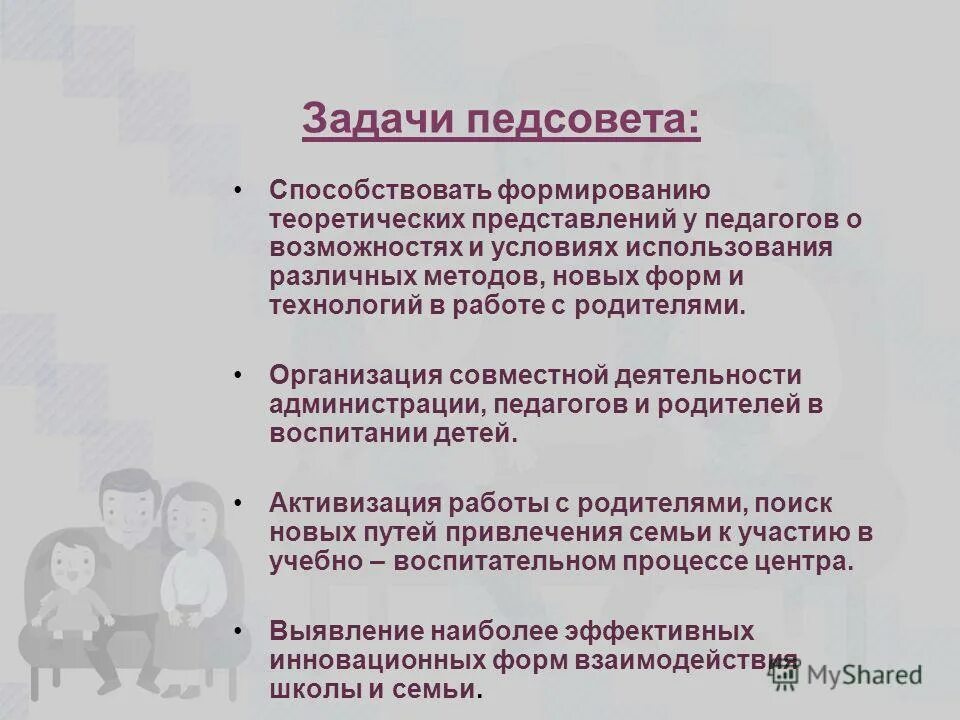 Задачи педсовета:

• Способствовать формированию теоретических представлений у педагогов о возможностях и условиях использования различных методов, новых форм и технологий в работе с родителями.

• Организация совместной деятельности администрации, педагогов и родителей в воспитании детей.

• Активизация работы с родителями, поиск новых путей привлечения семьи к участию в учебно – воспитательном процессе центра.

• Выявление наиболее эффективных инновационных форм взаимодействия школы и семьи.

MyShared